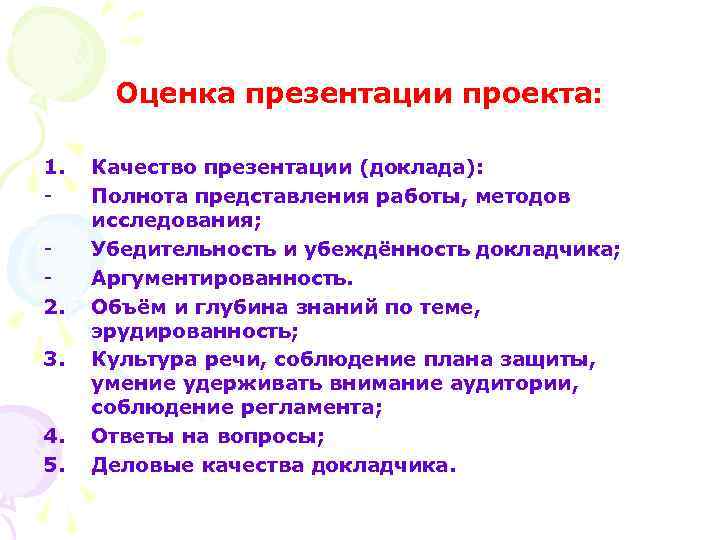 Оценка презентации проекта:

1. Качество презентации (доклада):
- Полнота представления работы, методов исследования;
- Убедительность и убеждённость докладчика;
- Аргументированность.
2. Объём и глубина знаний по теме, эрудированность;
3. Культура речи, соблюдение плана защиты, умение удерживать внимание аудитории, соблюдение регламента;
4. Ответы на вопросы;
5. Деловые качества докладчика.